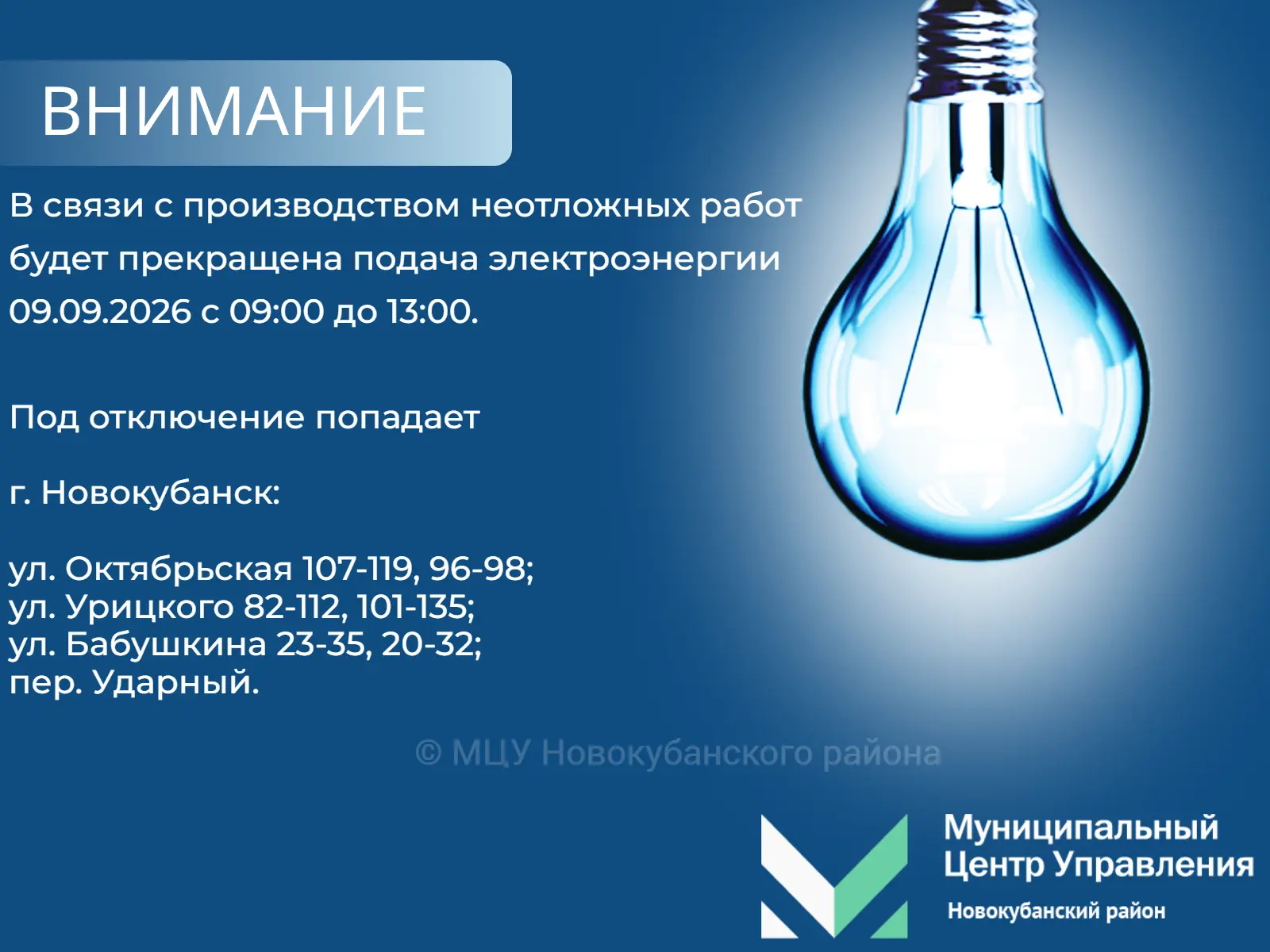 ВНИМАНИЕ

В связи с производством неотложных работ будет прекращена подача электроэнергии 09.09.2026 с 09:00 до 13:00.

Под отключение попадает

г. Новокубанск:

ул. Октябрьская 107-119, 96-98;
ул. Урицкого 82-112, 101-135;
ул. Бабушкина 23-35, 20-32;
пер. Ударный.

© МЦУ Новокубанского района

Муниципальный Центр Управления
Новокубанский район